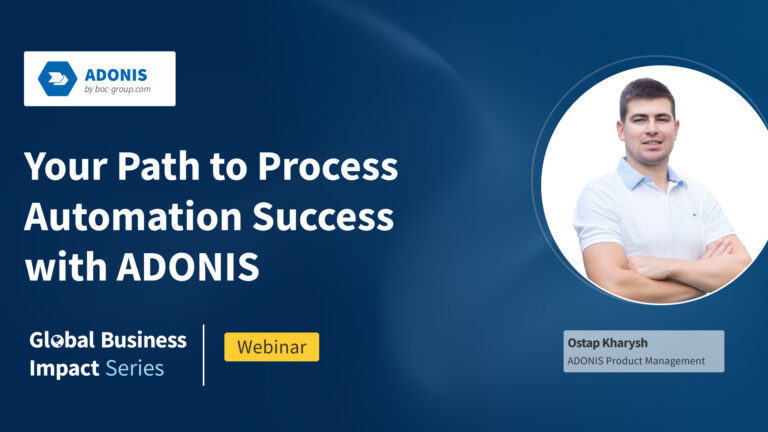 ADONIS
by boc-group.com

Your Path to Process Automation Success with ADONIS

Global Business Impact Series

Webinar

Ostap Kharysh
ADONIS Product Management